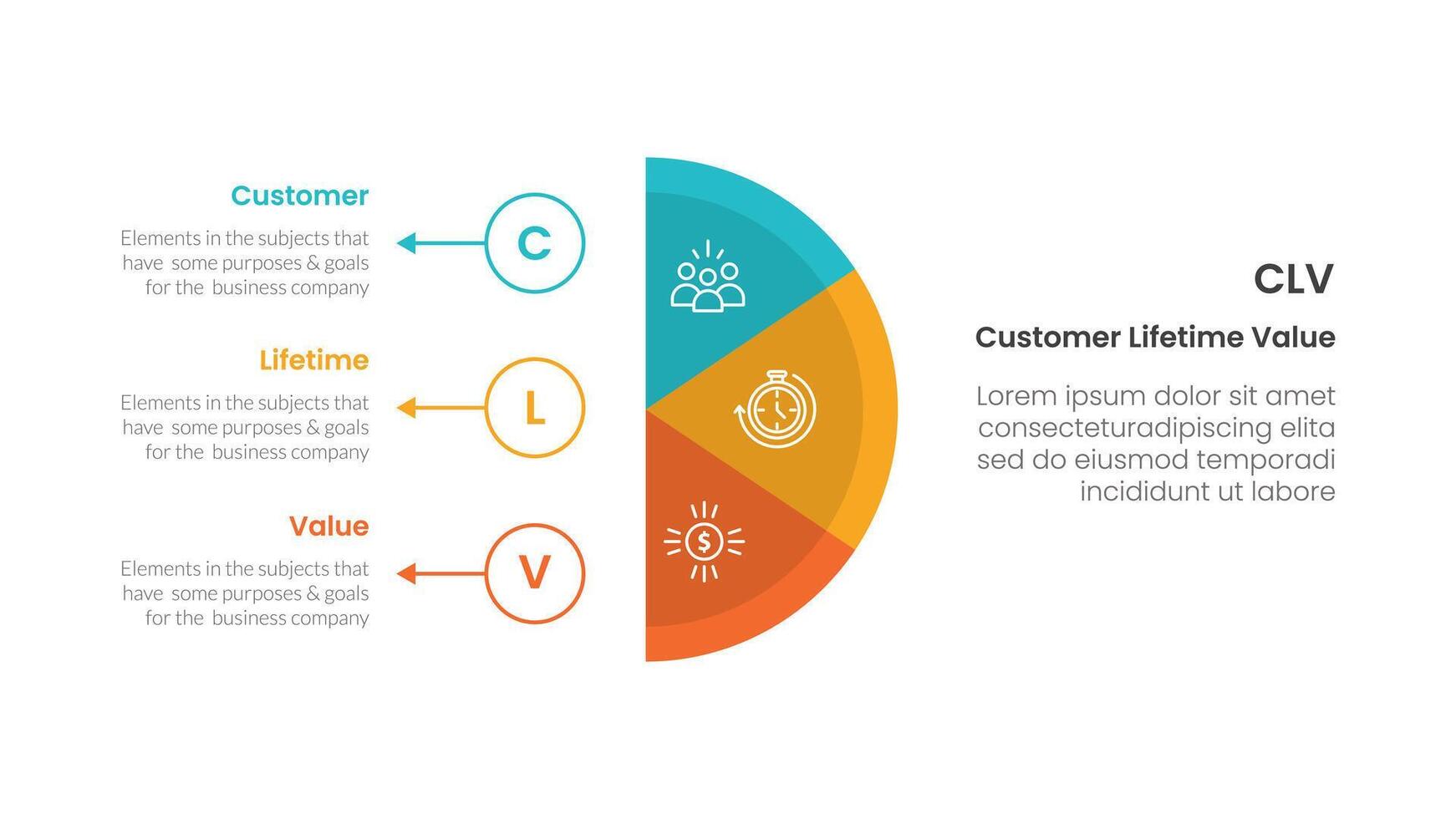 Customer

Elements in the subjects that have some purposes & goals for the business company

C

Lifetime

Elements in the subjects that have some purposes & goals for the business company

L

Value

Elements in the subjects that have some purposes & goals for the business company

V

$

CLV

Customer Lifetime Value

Lorem ipsum dolor sit amet consecteturadipiscing elita sed do eiusmod temporadi incididunt ut labore